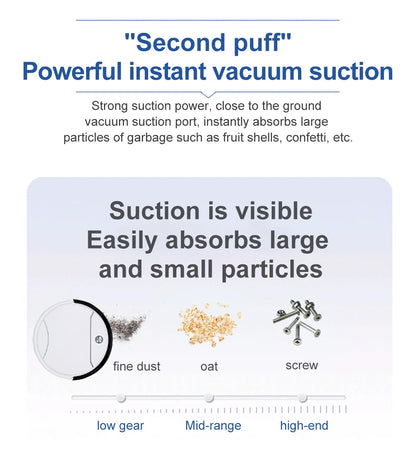 "Second puff"
Powerful instant vacuum suction

Strong suction power, close to the ground vacuum suction port, instantly absorbs large particles of garbage such as fruit shells, confetti, etc.

Suction is visible
Easily absorbs large and small particles

fine dust
oat
screw

low gear
Mid-range
high-end